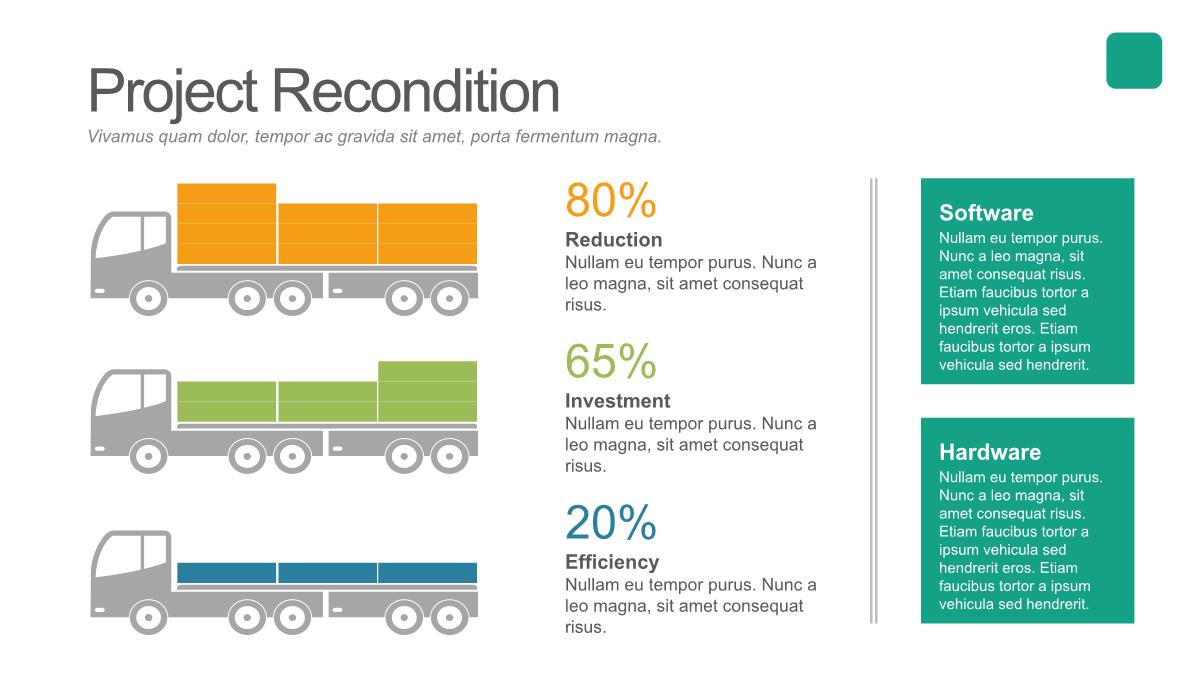 Project Recondition

Vivamus quam dolor, tempor ac gravida sit amet, porta fermentum magna.

80%

Reduction

Nullam eu tempor purus. Nunc a leo magna, sit amet consequat risus.

65%

Investment

Nullam eu tempor purus. Nunc a leo magna, sit amet consequat risus.

20%

Efficiency

Nullam eu tempor purus. Nunc a leo magna, sit amet consequat risus.

Software

Nullam eu tempor purus. Nunc a leo magna, sit amet consequat risus. Etiam faucibus tortor a ipsum vehicula sed hendrerit eros. Etiam faucibus tortor a ipsum vehicula sed hendrerit.

Hardware

Nullam eu tempor purus. Nunc a leo magna, sit amet consequat risus. Etiam faucibus tortor a ipsum vehicula sed hendrerit eros. Etiam faucibus tortor a ipsum vehicula sed hendrerit.